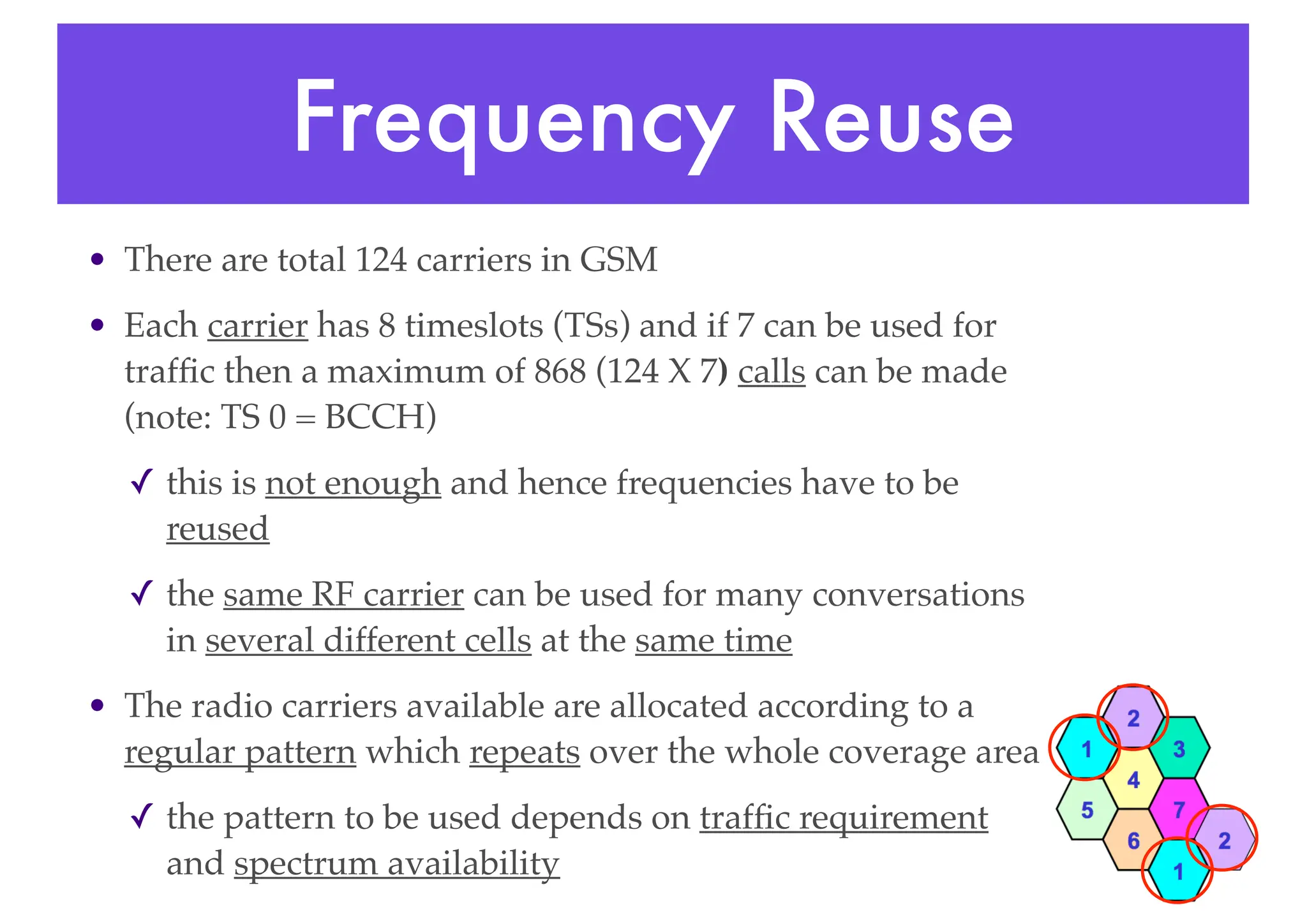 Frequency Reuse

• There are total 124 carriers in GSM

• Each carrier has 8 timeslots (TSs) and if 7 can be used for traffic then a maximum of 868 (124 X 7) calls can be made (note: TS 0 = BCCH)

✓ this is not enough and hence frequencies have to be reused

✓ the same RF carrier can be used for many conversations in several different cells at the same time

• The radio carriers available are allocated according to a regular pattern which repeats over the whole coverage area

✓ the pattern to be used depends on traffic requirement and spectrum availability

2
1
3
4
5
7
6
2
1